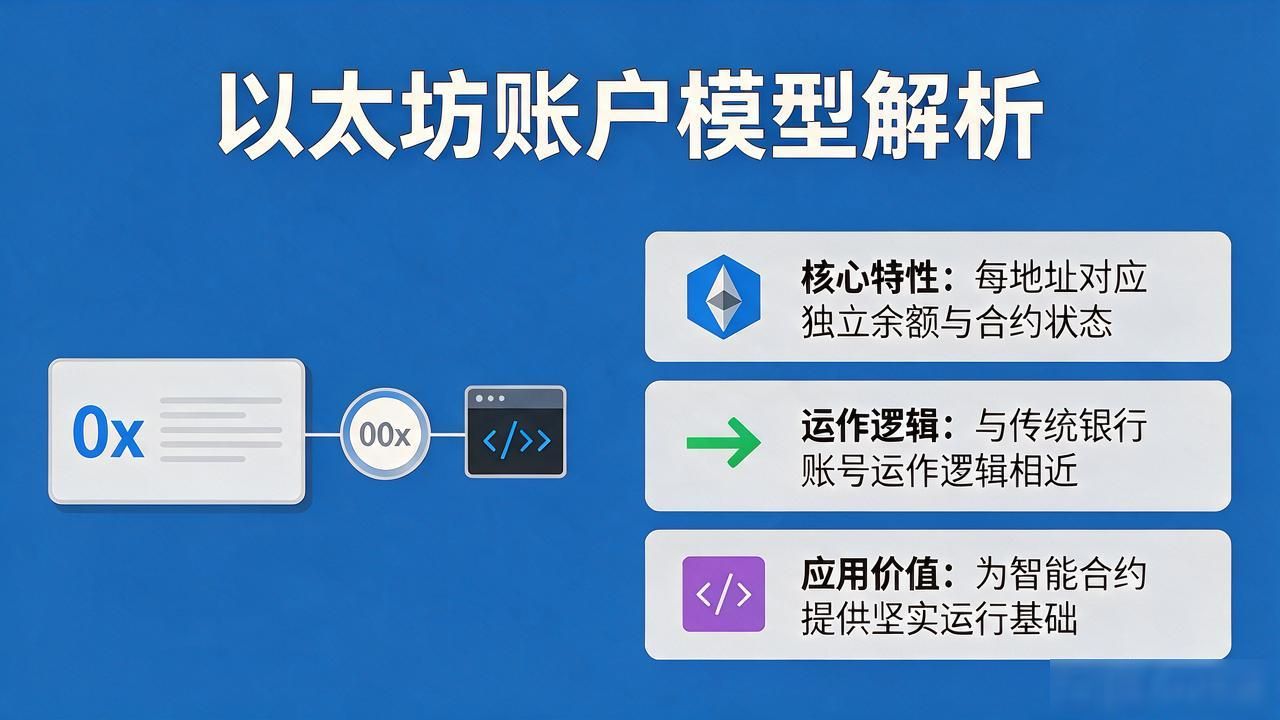 以太坊账户模型解析

0x

00x

</>

核心特性：每地址对应独立余额与合约状态

运作逻辑：与传统银行账号运作逻辑相近

</>

应用价值：为智能合约提供坚实运行基础